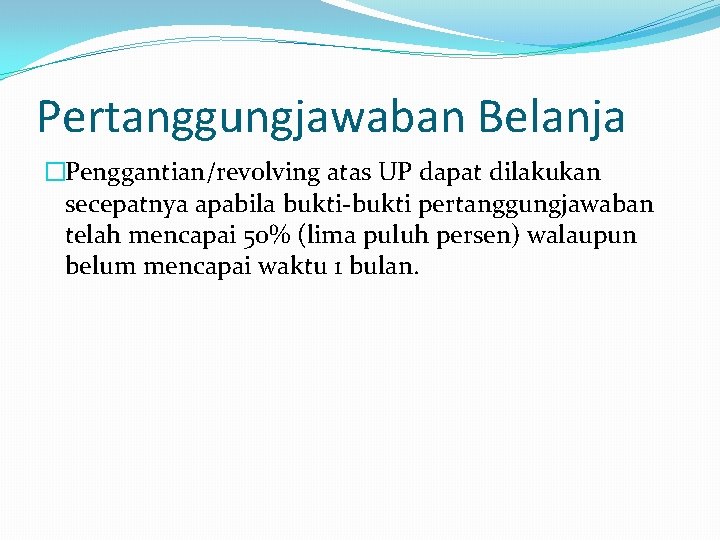 Pertanggungjawaban Belanja

Penggantian/revolving atas UP dapat dilakukan secepatnya apabila bukti-bukti pertanggungjawaban telah mencapai 50% (lima puluh persen) walaupun belum mencapai waktu 1 bulan.